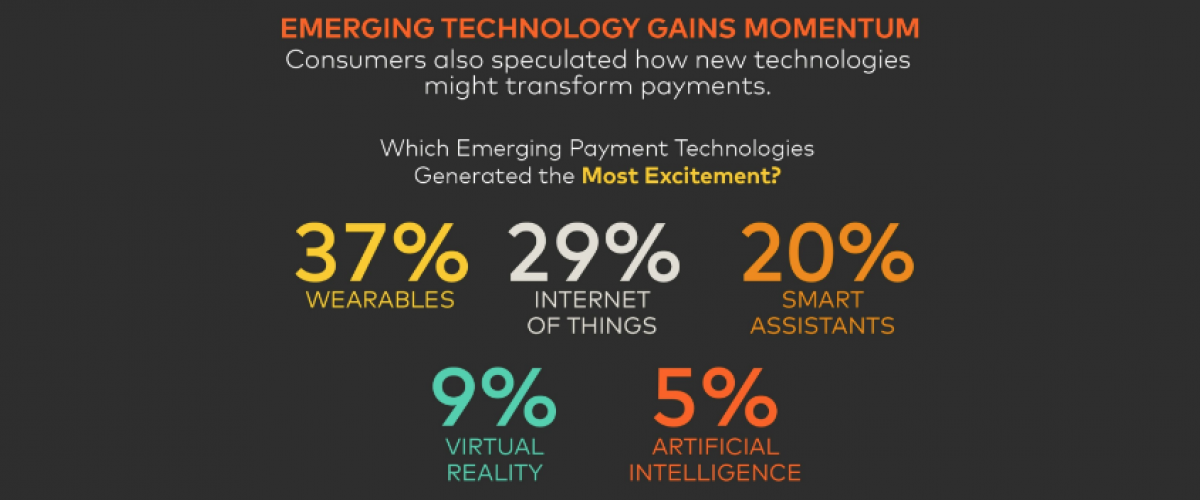 EMERGING TECHNOLOGY GAINS MOMENTUM
Consumers also speculated how new technologies might transform payments.

Which Emerging Payment Technologies Generated the Most Excitement?

37%
WEARABLES

29%
INTERNET OF THINGS

20%
SMART ASSISTANTS

9%
VIRTUAL REALITY

5%
ARTIFICIAL INTELLIGENCE